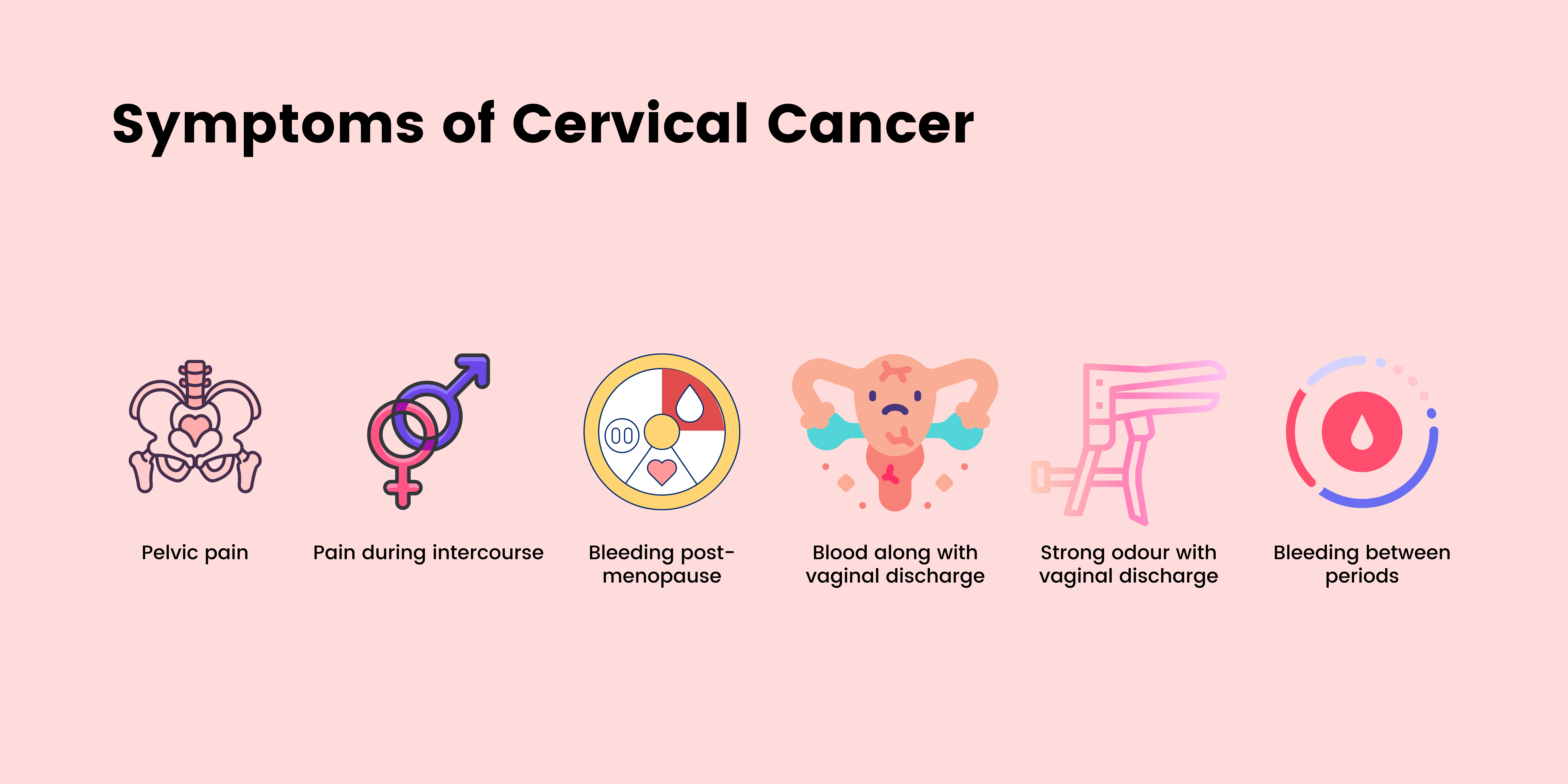 Symptoms of Cervical Cancer

Pelvic pain

Pain during intercourse

Bleeding post-menopause

Blood along with vaginal discharge

Strong odour with vaginal discharge

Bleeding between periods